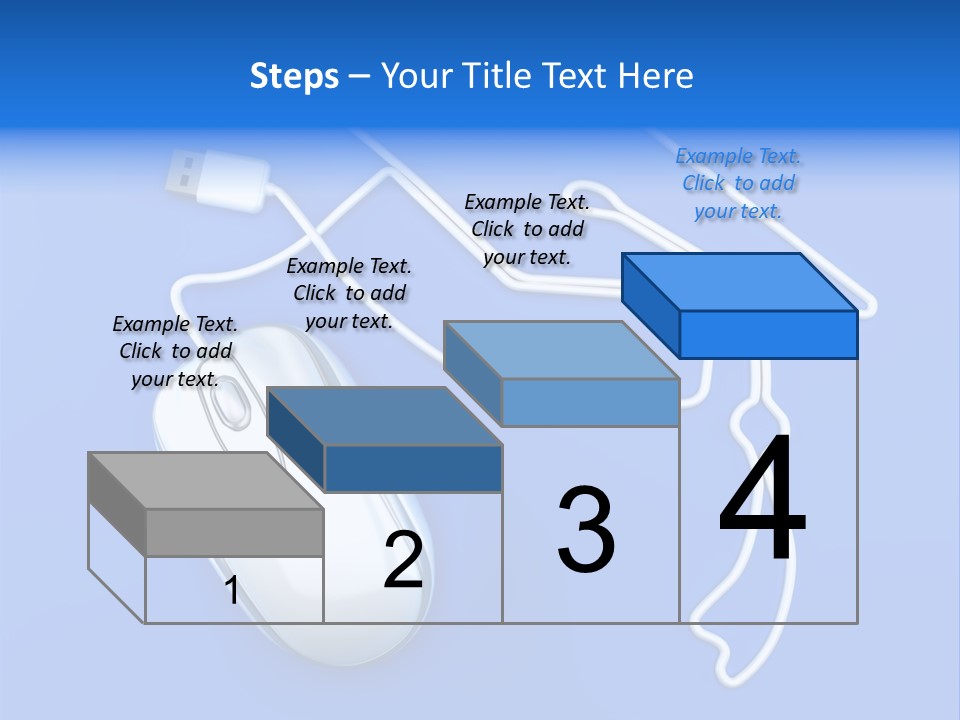 Steps – Your Title Text Here

Example Text. Click to add your text.

Example Text. Click to add your text.

Example Text. Click to add your text.

Example Text. Click to add your text.

1

2

3

4